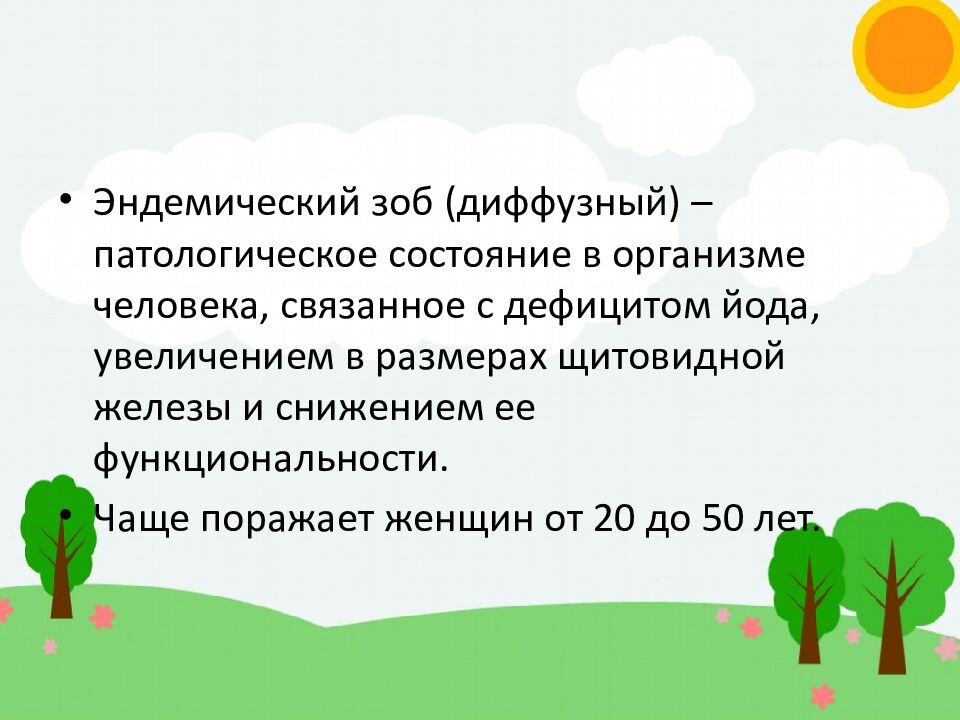 • Эндемический зоб (диффузный) – патологическое состояние в организме человека, связанное с дефицитом йода, увеличением в размерах щитовидной железы и снижением ее функциональности.

• Чаще поражает женщин от 20 до 50 лет.